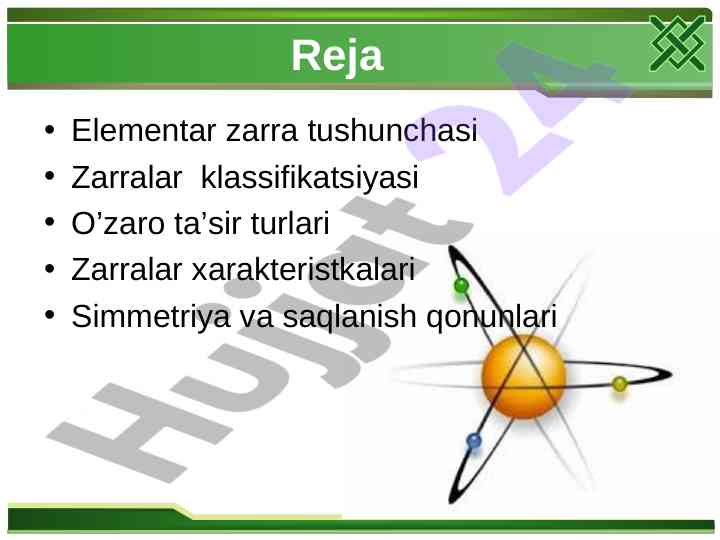 Reja

• Elementar zarra tushunchasi
• Zarralar klassifikatsiyasi
• O’zaro ta’sir turlari
• Zarralar xarakteristkalari
• Simmetriya va saqlanish qonunlari

Hujjat 24